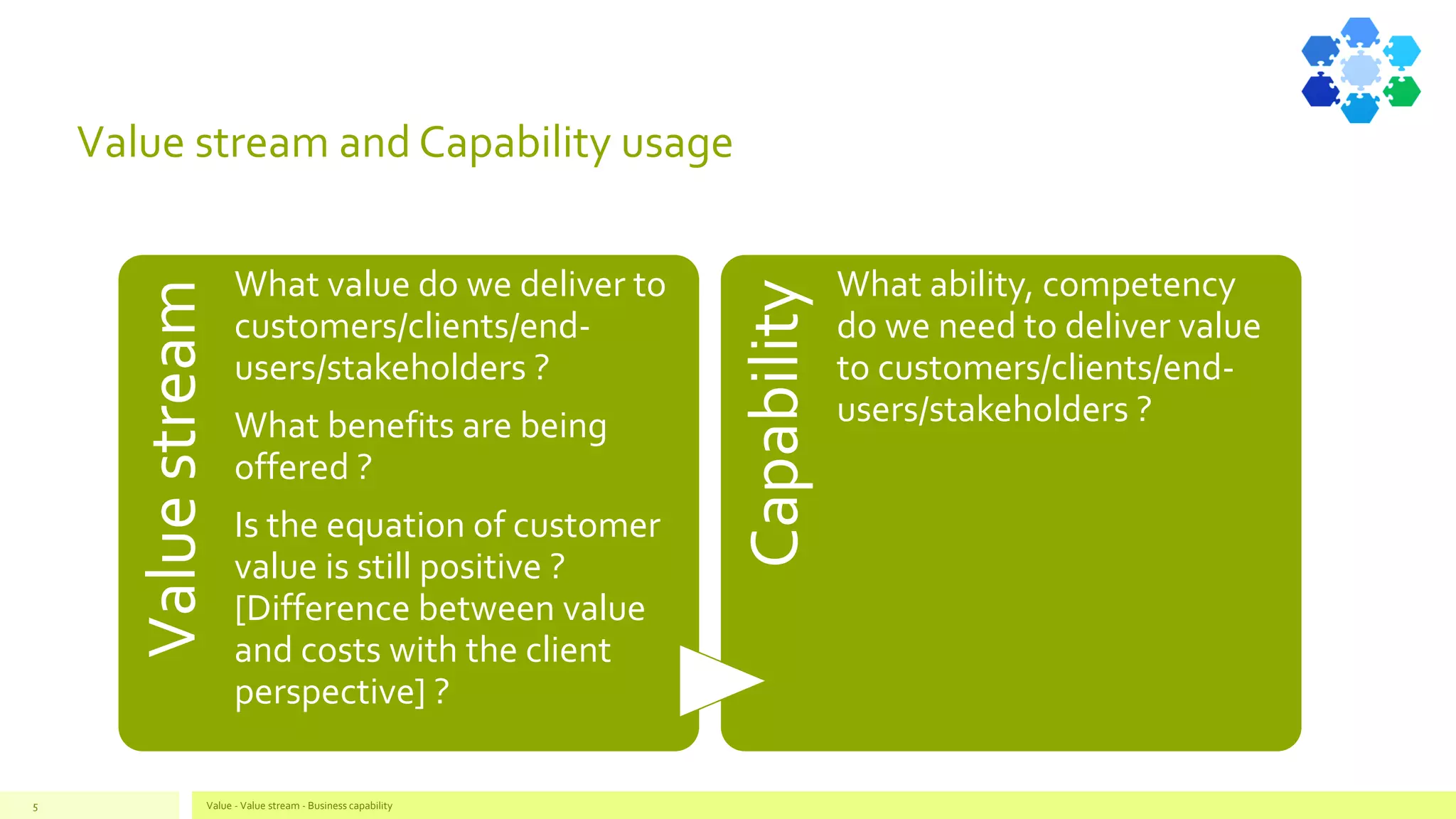 Value stream and Capability usage

Value stream

What value do we deliver to customers/clients/end-users/stakeholders ?

What benefits are being offered ?

Is the equation of customer value is still positive ? [Difference between value and costs with the client perspective] ?

Capability

What ability, competency do we need to deliver value to customers/clients/end-users/stakeholders ?

5

Value - Value stream - Business capability